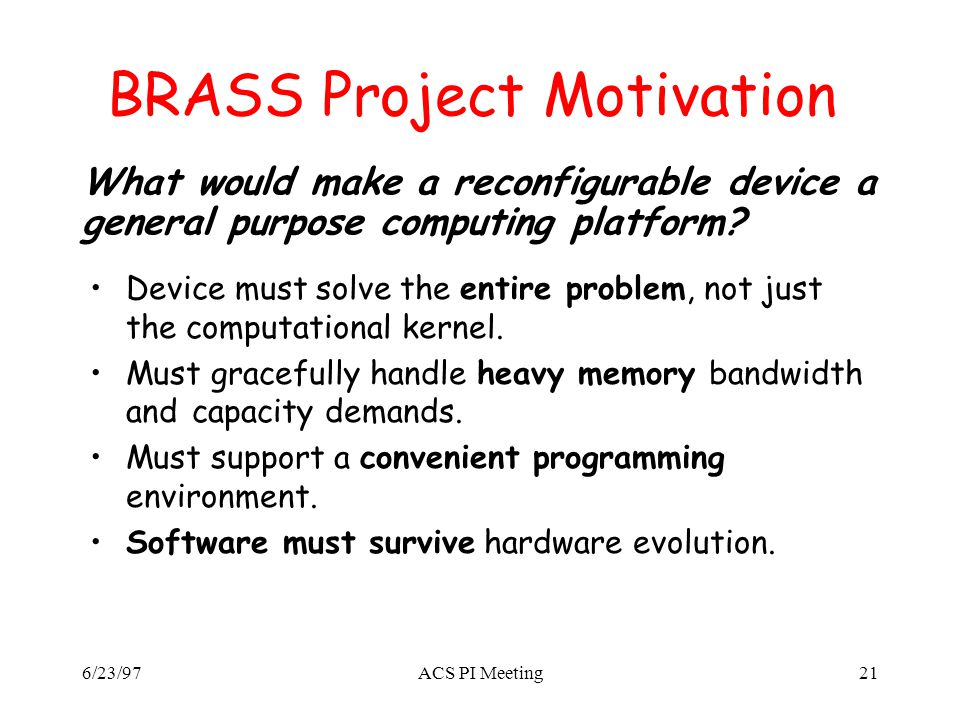 BRASS Project Motivation

What would make a reconfigurable device a general purpose computing platform?

• Device must solve the entire problem, not just the computational kernel.
• Must gracefully handle heavy memory bandwidth and capacity demands.
• Must support a convenient programming environment.
• Software must survive hardware evolution.

6/23/97 ACS PI Meeting 21